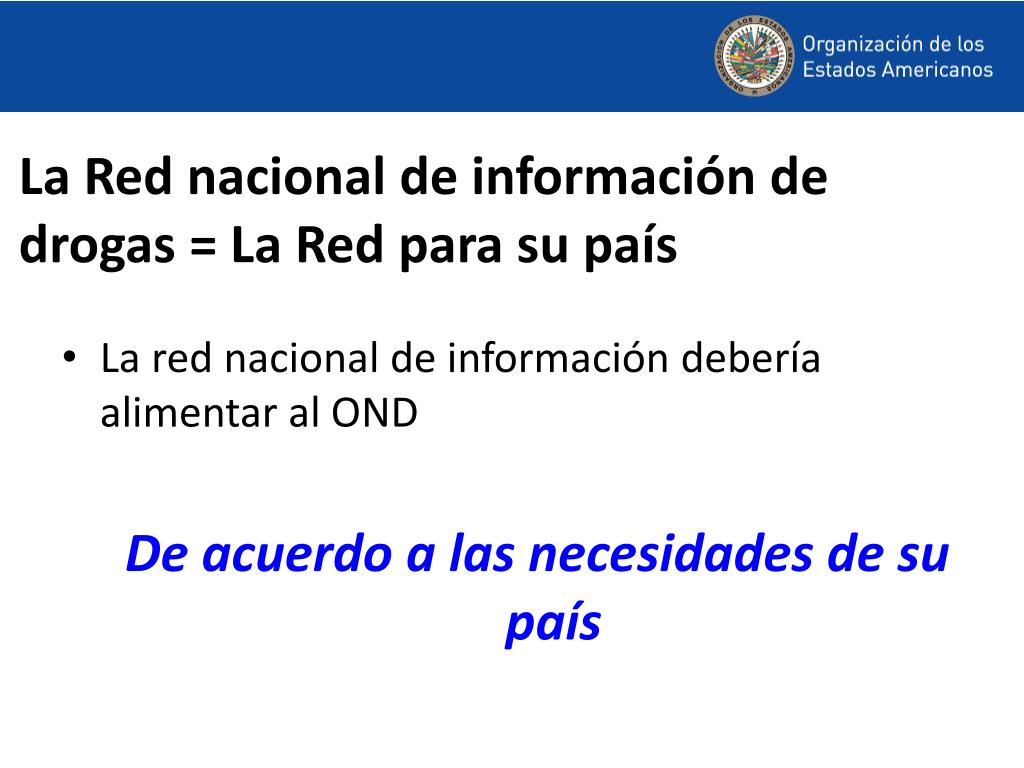 Organización de los Estados Americanos

La Red nacional de información de drogas = La Red para su país

• La red nacional de información debería alimentar al OND

De acuerdo a las necesidades de su país